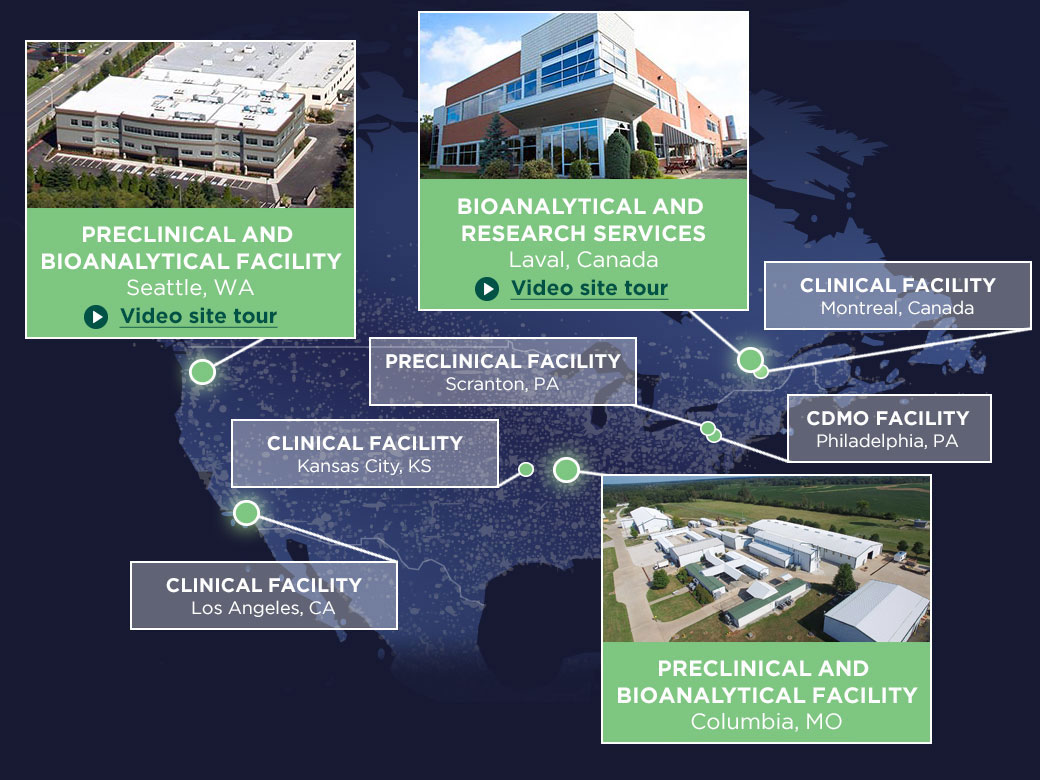 PRECLINICAL AND BIOANALYTICAL FACILITY
Seattle, WA
Video site tour

BIOANALYTICAL AND RESEARCH SERVICES
Laval, Canada
Video site tour

CLINICAL FACILITY
Montreal, Canada

PRECLINICAL FACILITY
Scranton, PA

CDMO FACILITY
Philadelphia, PA

CLINICAL FACILITY
Kansas City, KS

CLINICAL FACILITY
Los Angeles, CA

PRECLINICAL AND BIOANALYTICAL FACILITY
Columbia, MO